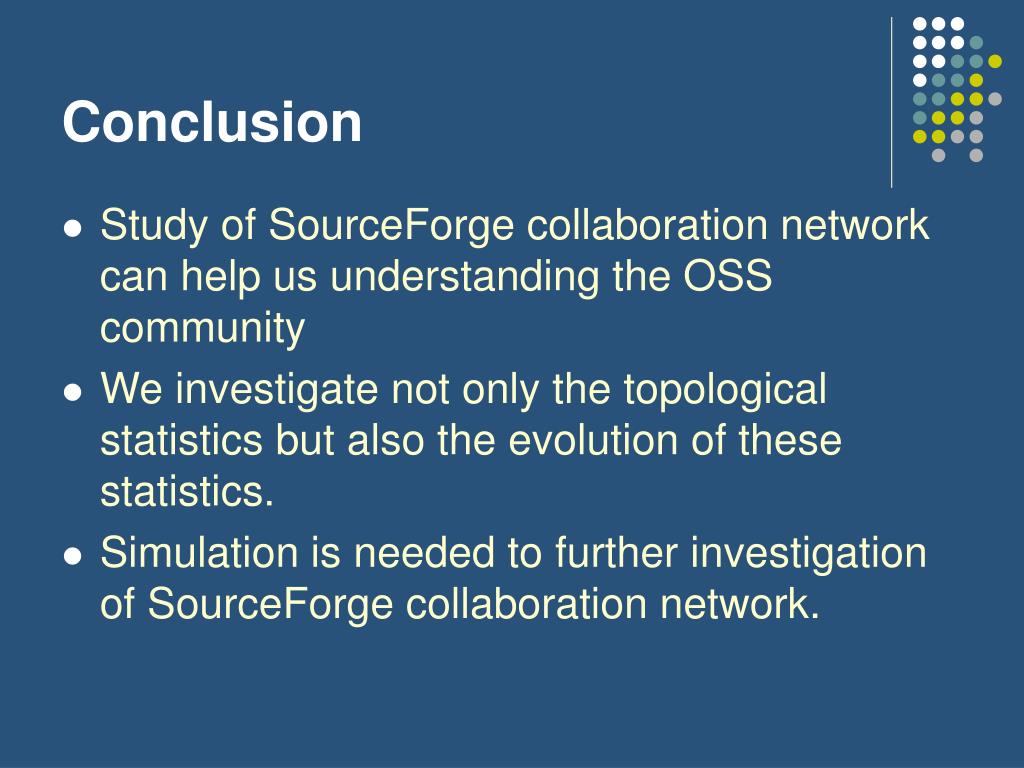 Conclusion

- Study of SourceForge collaboration network can help us understanding the OSS community
- We investigate not only the topological statistics but also the evolution of these statistics.
- Simulation is needed to further investigation of SourceForge collaboration network.